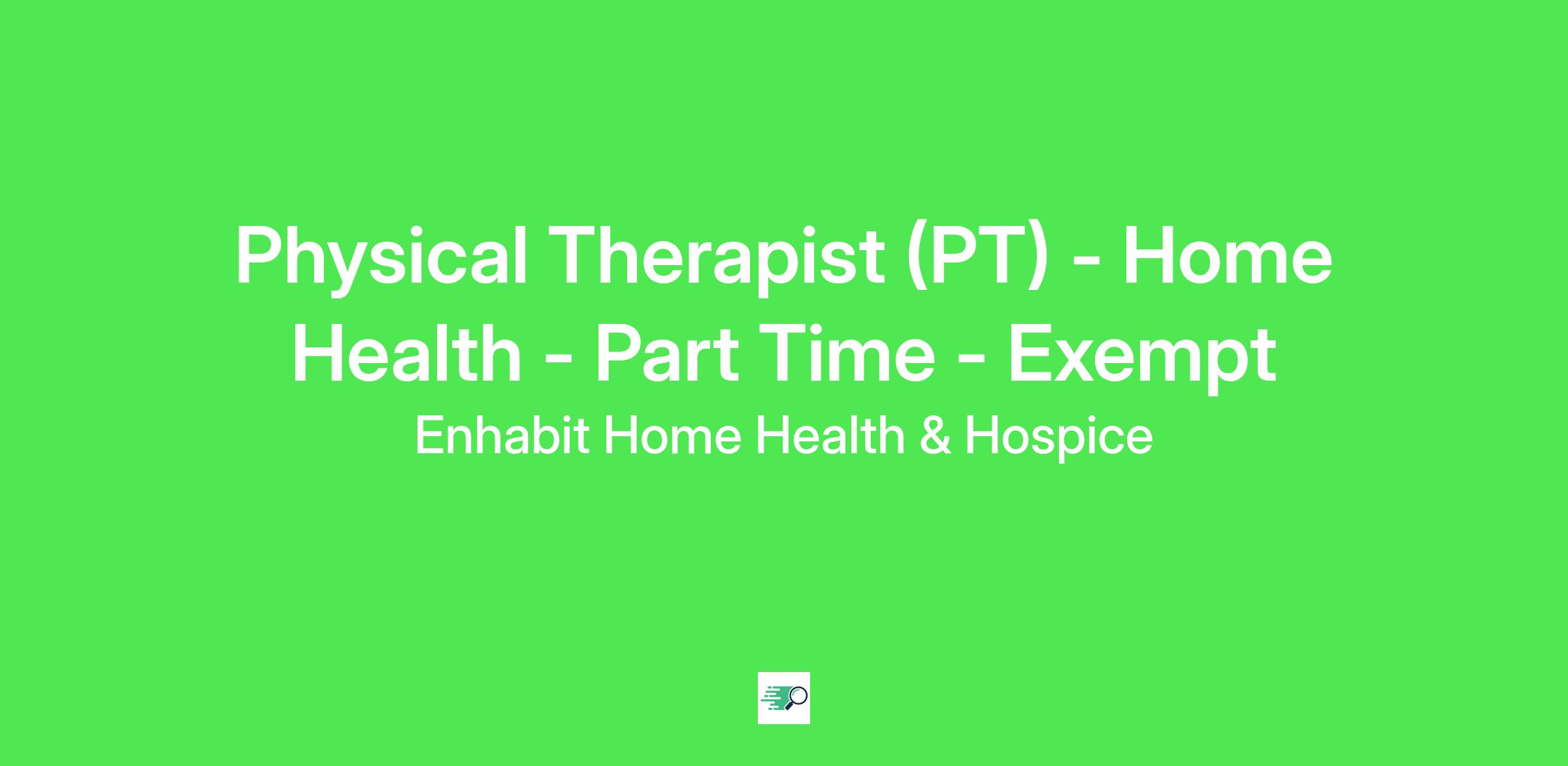 Physical Therapist (PT) - Home Health - Part Time - Exempt

Enhabit Home Health & Hospice